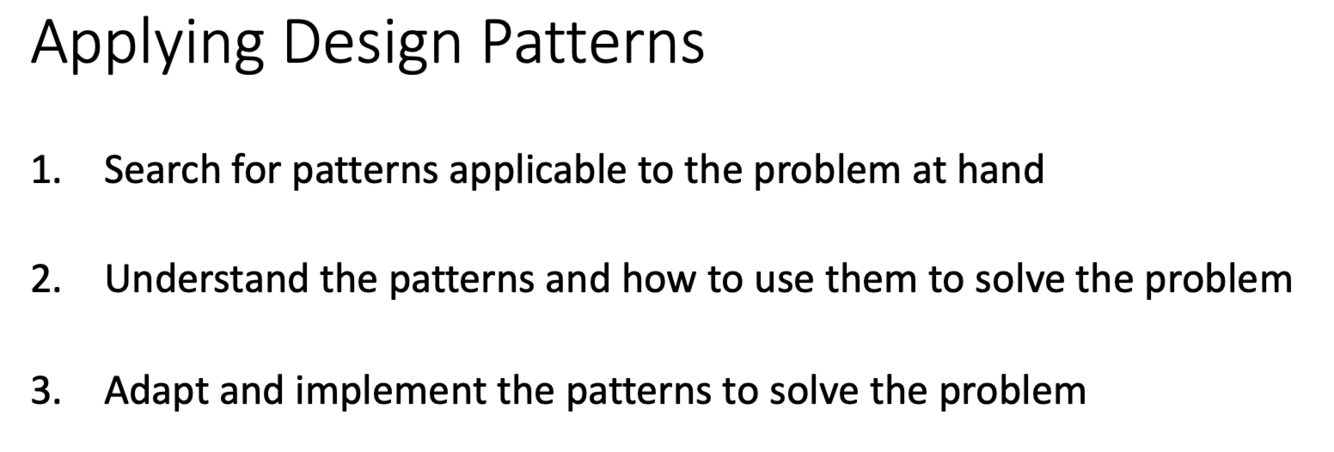 Applying Design Patterns

1. Search for patterns applicable to the problem at hand

2. Understand the patterns and how to use them to solve the problem

3. Adapt and implement the patterns to solve the problem